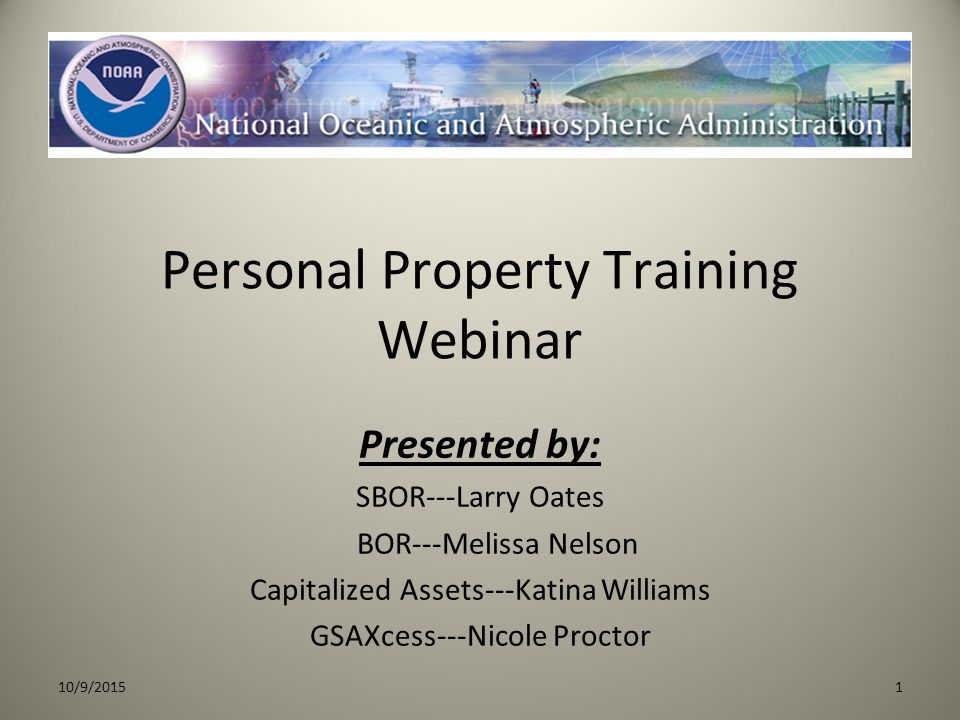 NATIONAL OCEANIC AND ATMOSPHERIC ADMINISTRATION
NOAA
U.S. DEPARTMENT OF COMMERCE
National Oceanic and Atmospheric Administration

Personal Property Training Webinar

Presented by:

SBOR---Larry Oates

BOR---Melissa Nelson

Capitalized Assets---Katina Williams

GSAXcess---Nicole Proctor

10/9/2015

1